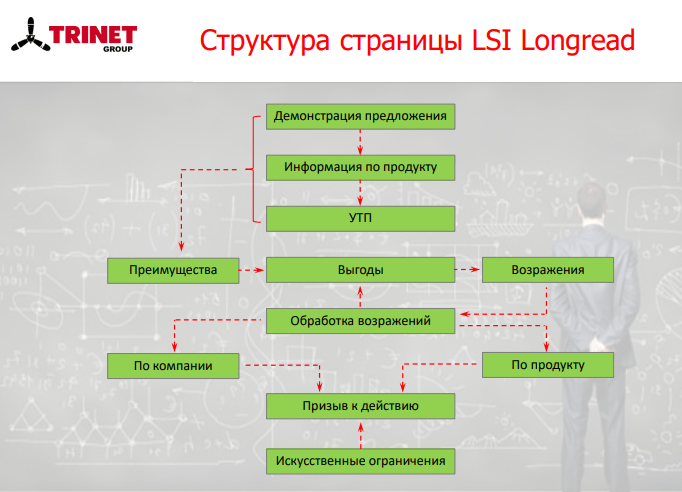 TRINET GROUP

Структура страницы LSI Longread

Демонстрация предложения

Информация по продукту

УТП

Преимущества

Выгоды

Возражения

Обработка возражений

По компании

По продукту

Призыв к действию

Искусственные ограничения